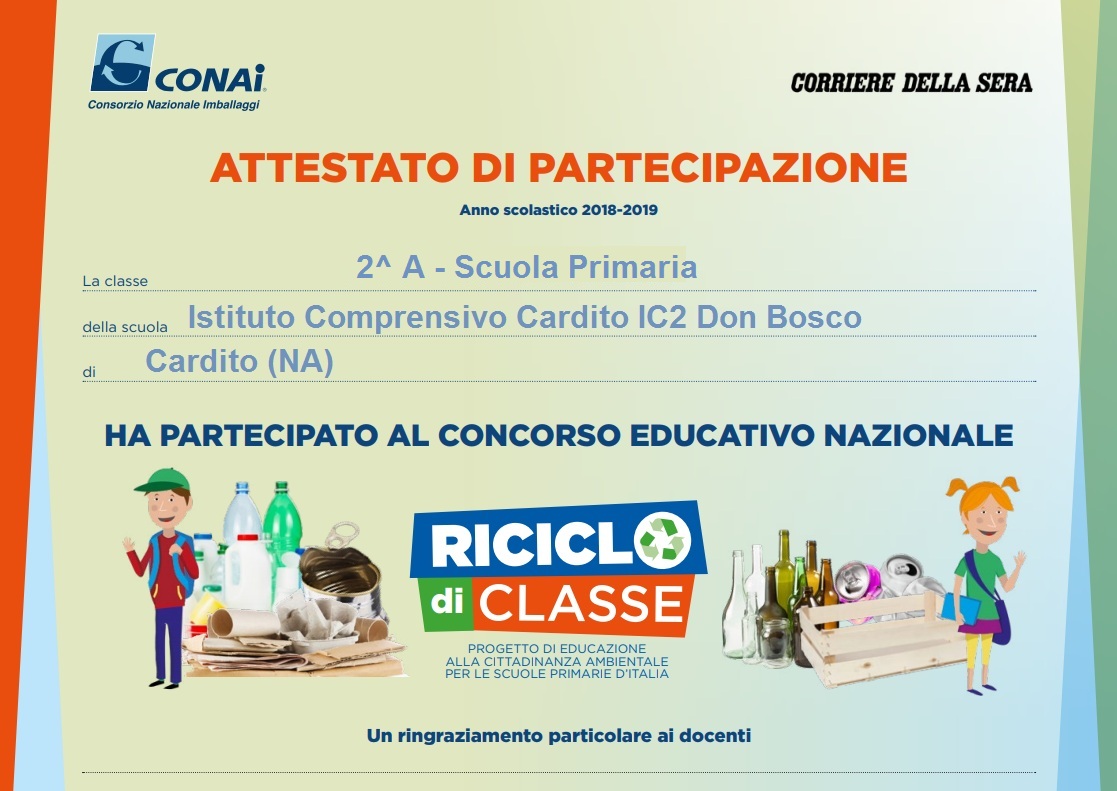 CONAI
Consorzio Nazionale Imballaggi

CORRIERE DELLA SERA

ATTESTATO DI PARTECIPAZIONE

Anno scolastico 2018-2019

La classe 2^ A - Scuola Primaria

della scuola Istituto Comprensivo Cardito IC2 Don Bosco

di Cardito (NA)

HA PARTECIPATO AL CONCORSO EDUCATIVO NAZIONALE

RICICLO di CLASSE

PROGETTO DI EDUCAZIONE ALLA CITTADINANZA AMBIENTALE PER LE SCUOLE PRIMARIE D'ITALIA

Un ringraziamento particolare ai docenti